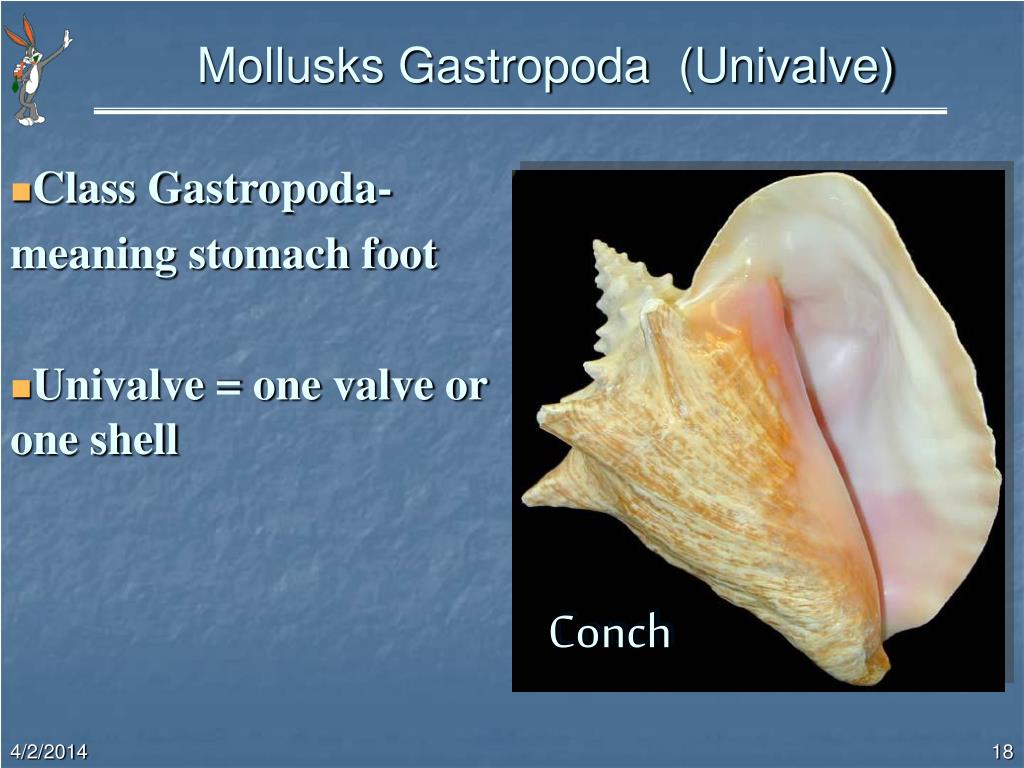 Mollusks Gastropoda (Univalve)

Class Gastropoda- meaning stomach foot

Univalve = one valve or one shell

Conch

4/2/2014

18